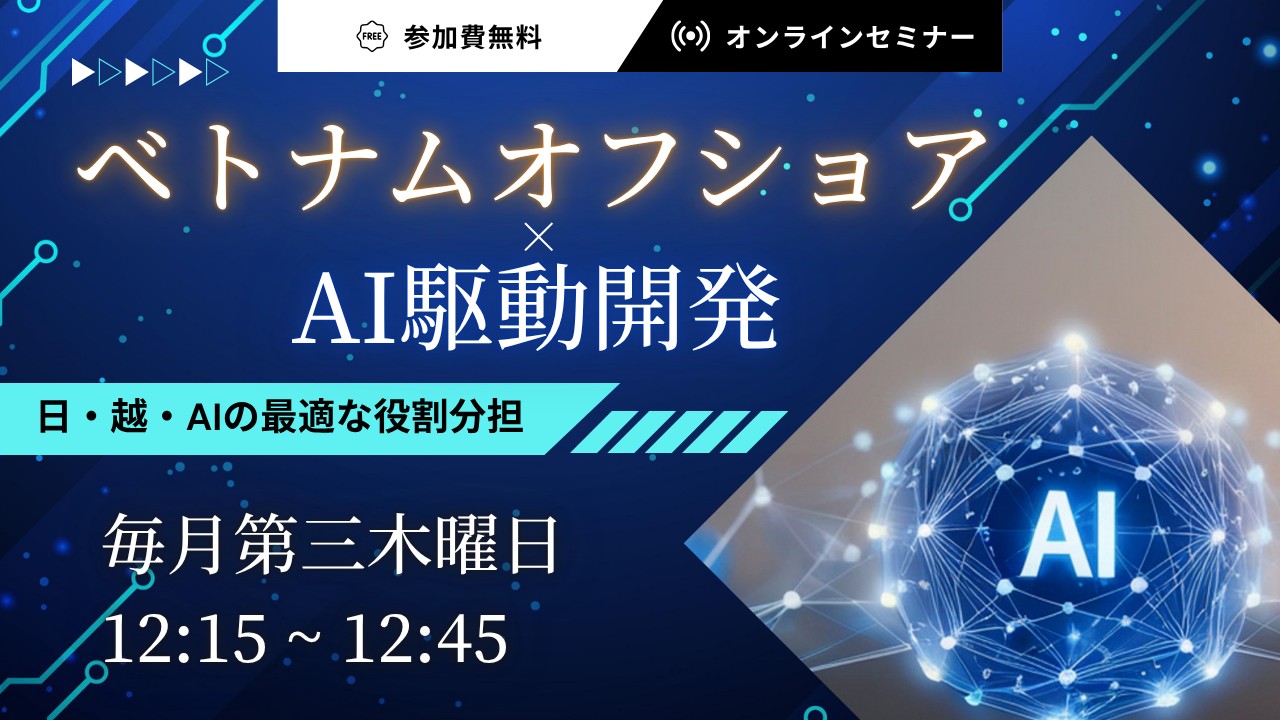 FREE 参加費無料

オンラインセミナー

ベトナムオフショア
×
AI駆動開発

日・越・AIの最適な役割分担

毎月第三木曜日
12:15 ~ 12:45

AI